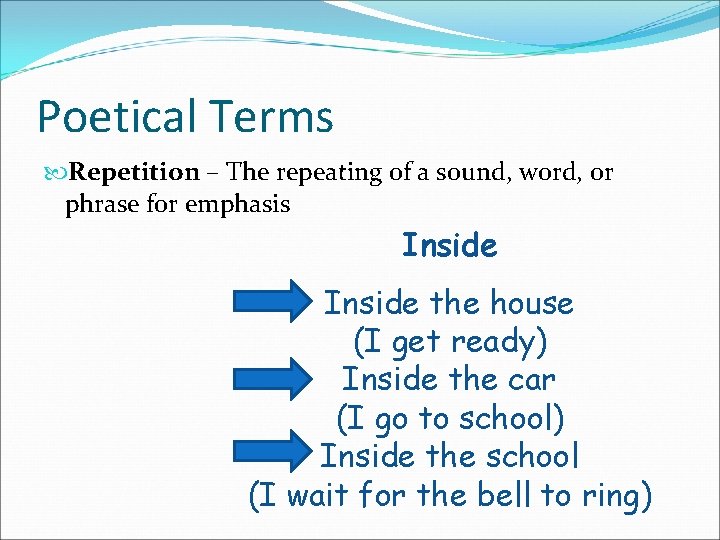 Poetical Terms

Repetition – The repeating of a sound, word, or phrase for emphasis

Inside

Inside the house
(I get ready)
Inside the car
(I go to school)
Inside the school
(I wait for the bell to ring)